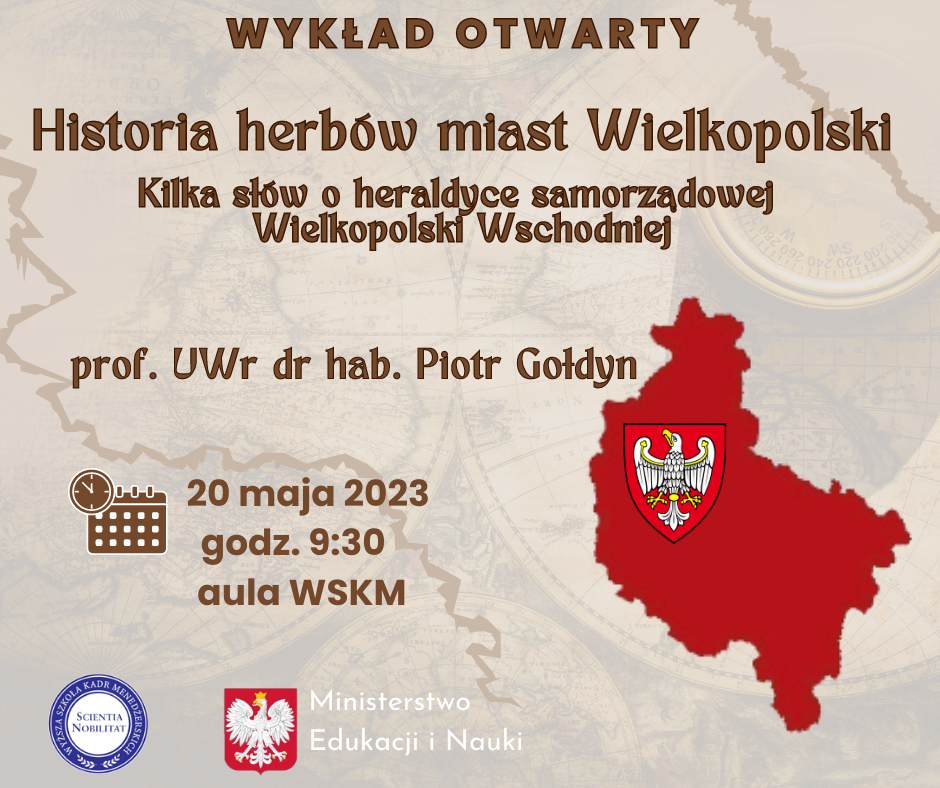 WYKŁAD OTWARTY

Historia herbów miast Wielkopolski

Kilka słów o heraldyce samorządowej Wielkopolski Wschodniej

prof. UWr dr hab. Piotr Gołdyn

20 maja 2023
godz. 9:30
aula WSKM

WYŻSZA SZKOŁA KADR MENEDŻERSKICH
SCIENTIA NOBILITAT

Ministerstwo
Edukacji i Nauki